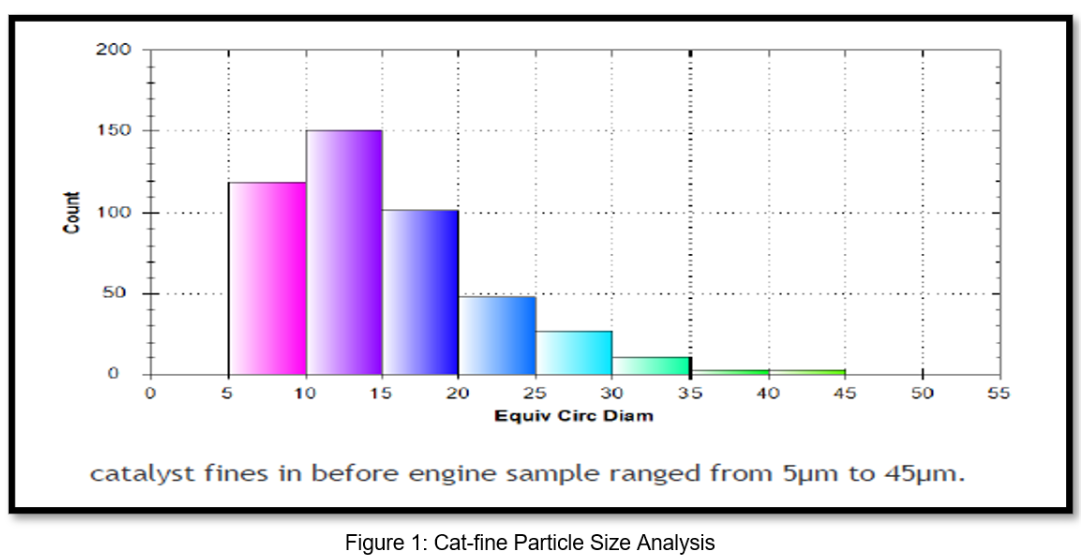 200
150
100
50
0
Count
0 5 10 15 20 25 30 35 40 45 50 55
Equiv Circ Diam

catalyst fines in before engine sample ranged from 5µm to 45µm.

Figure 1: Cat-fine Particle Size Analysis